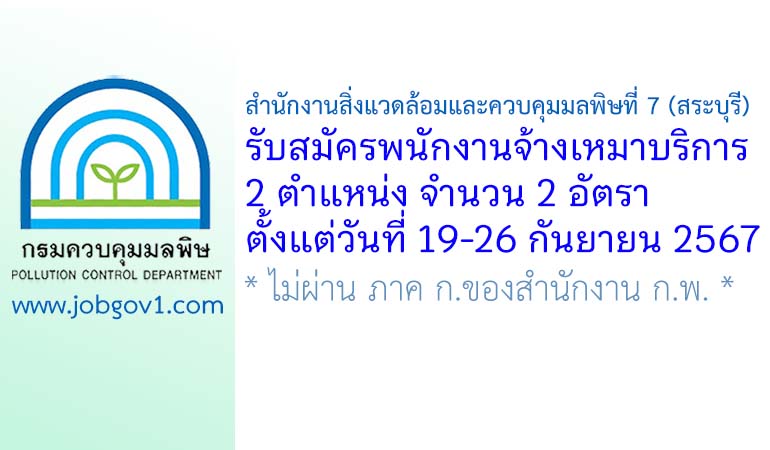 กรมควบคุมมลพิษ
POLLUTION CONTROL DEPARTMENT
www.jobgov1.com

สำนักงานสิ่งแวดล้อมและควบคุมมลพิษที่ 7 (สระบุรี)
รับสมัครพนักงานจ้างเหมาบริการ
2 ตำแหน่ง จำนวน 2 อัตรา
ตั้งแต่วันที่ 19-26 กันยายน 2567
* ไม่ผ่าน ภาค ก.ของสำนักงาน ก.พ. *